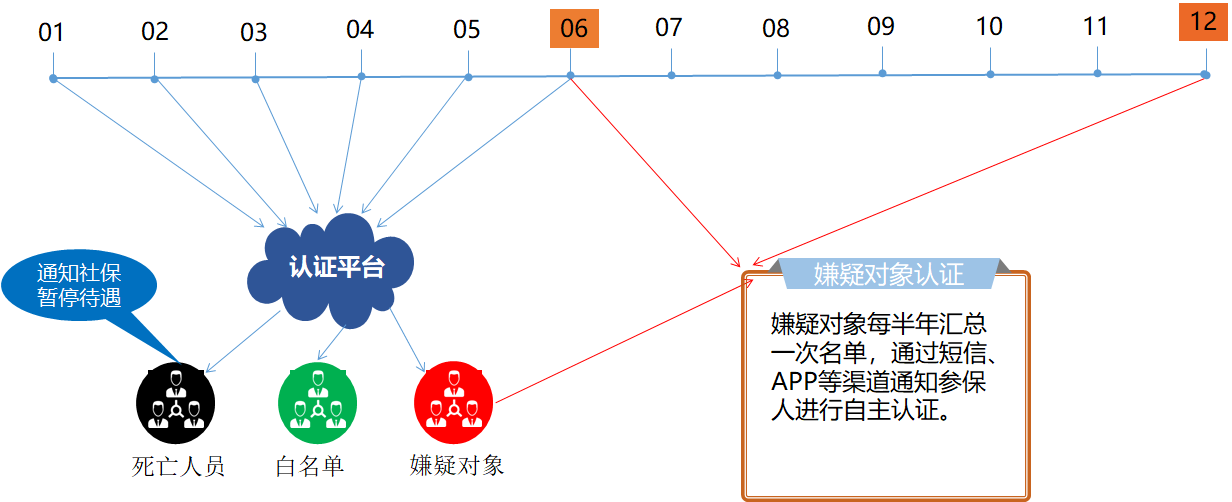 01 02 03 04 05 06 07 08 09 10 11 12

认证平台

通知社保暂停待遇

死亡人员 白名单 嫌疑对象

嫌疑对象认证

嫌疑对象每半年汇总一次名单，通过短信、APP等渠道通知参保人进行自主认证。